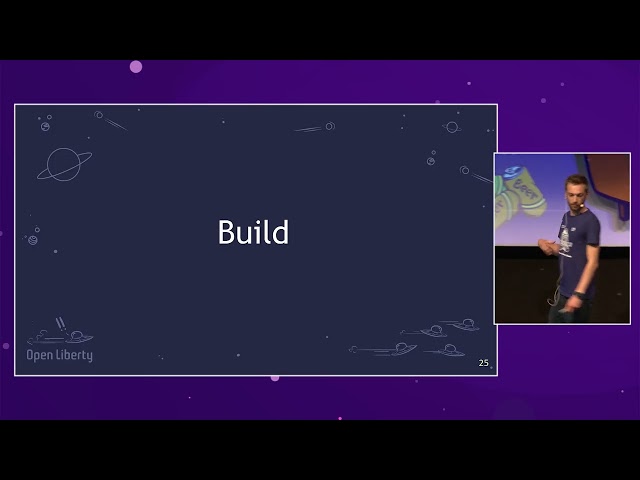 Build

Open Liberty

25